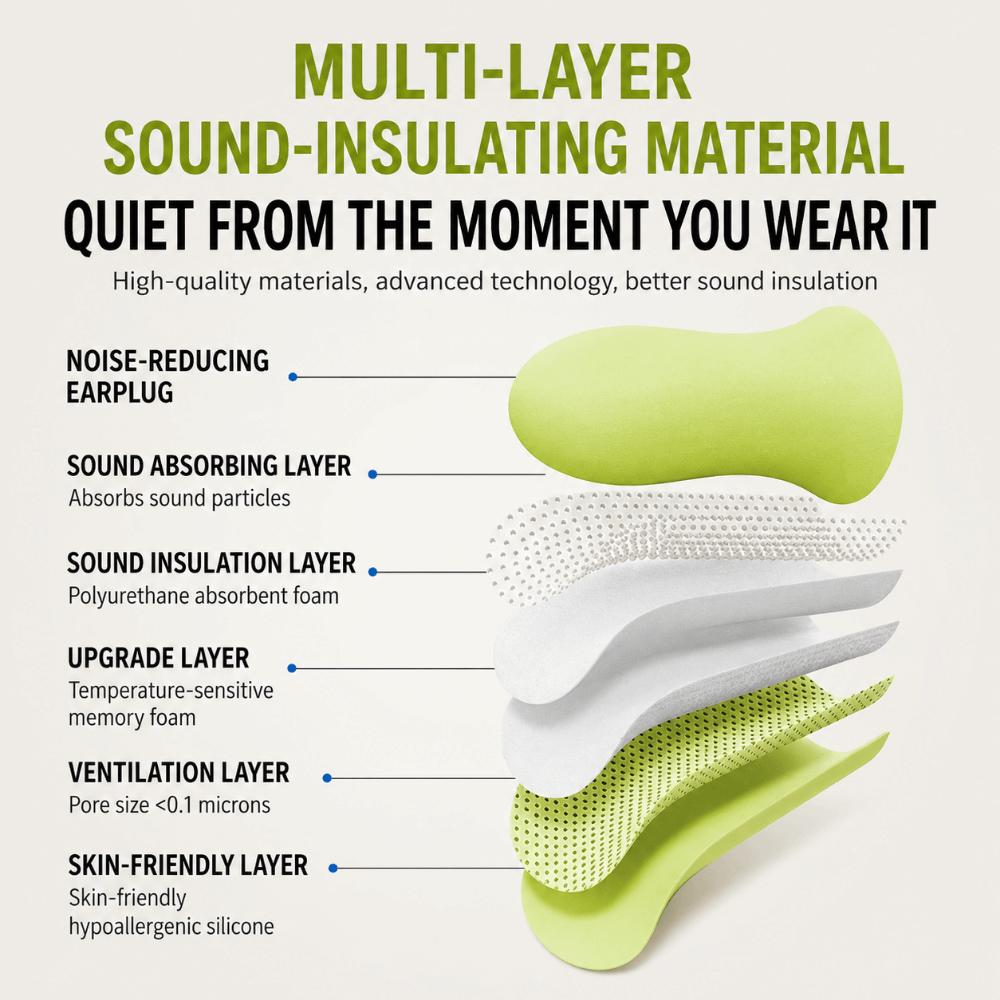 MULTI-LAYER
SOUND-INSULATING MATERIAL
QUIET FROM THE MOMENT YOU WEAR IT

High-quality materials, advanced technology, better sound insulation

NOISE-REDUCING EARPLUG

SOUND ABSORBING LAYER
Absorbs sound particles

SOUND INSULATION LAYER
Polyurethane absorbent foam

UPGRADE LAYER
Temperature-sensitive memory foam

VENTILATION LAYER
Pore size <0.1 microns

SKIN-FRIENDLY LAYER
Skin-friendly hypoallergenic silicone